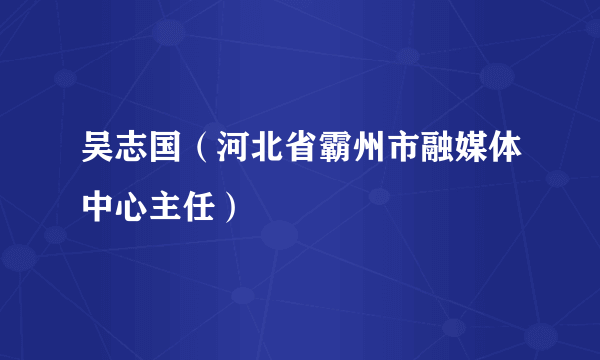 吴志国（河北省霸州市融媒体中心主任）